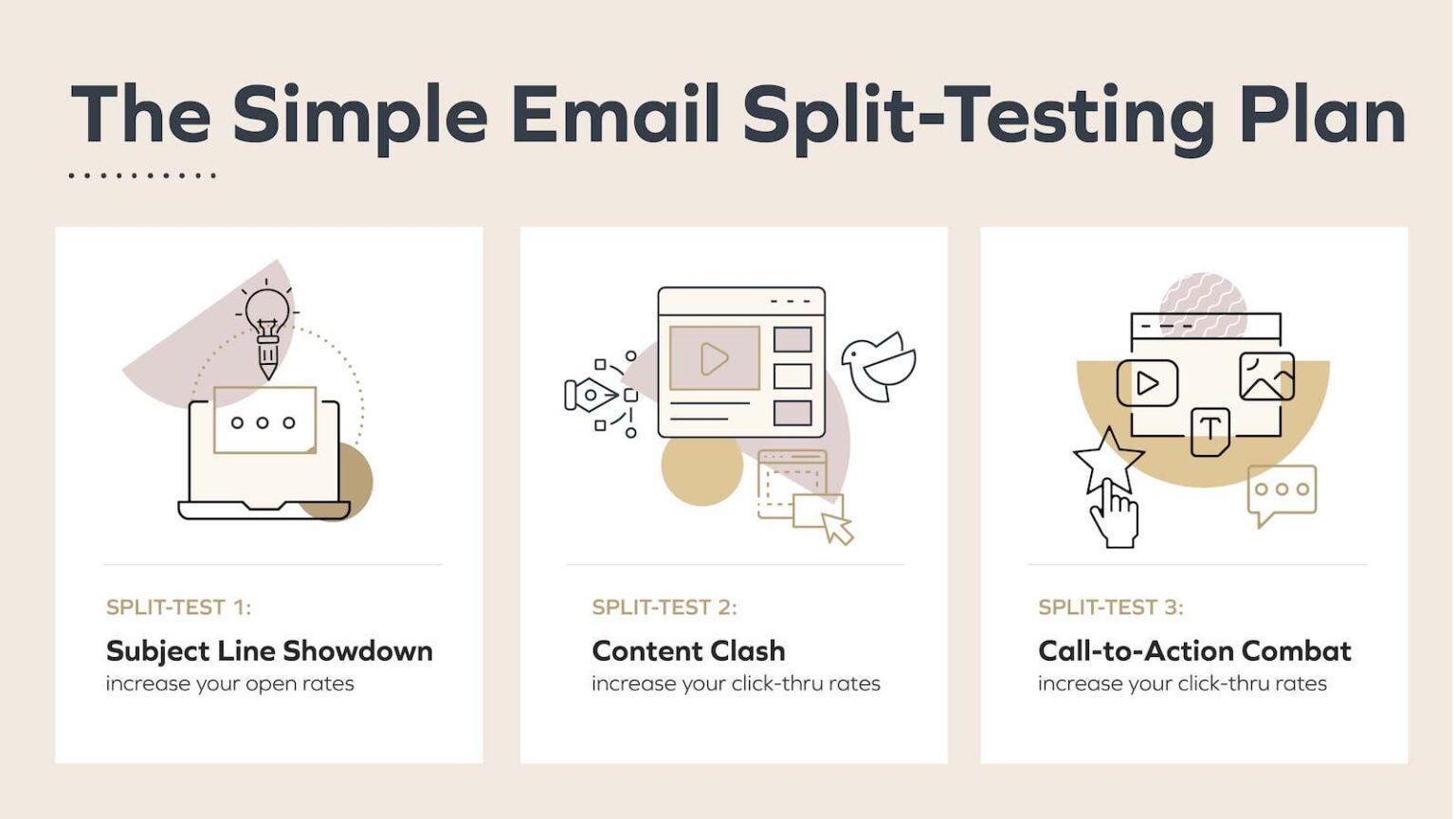 The Simple Email Split-Testing Plan

SPLIT-TEST 1:

Subject Line Showdown
increase your open rates

SPLIT-TEST 2:

Content Clash
increase your click-thru rates

SPLIT-TEST 3:

Call-to-Action Combat
increase your click-thru rates